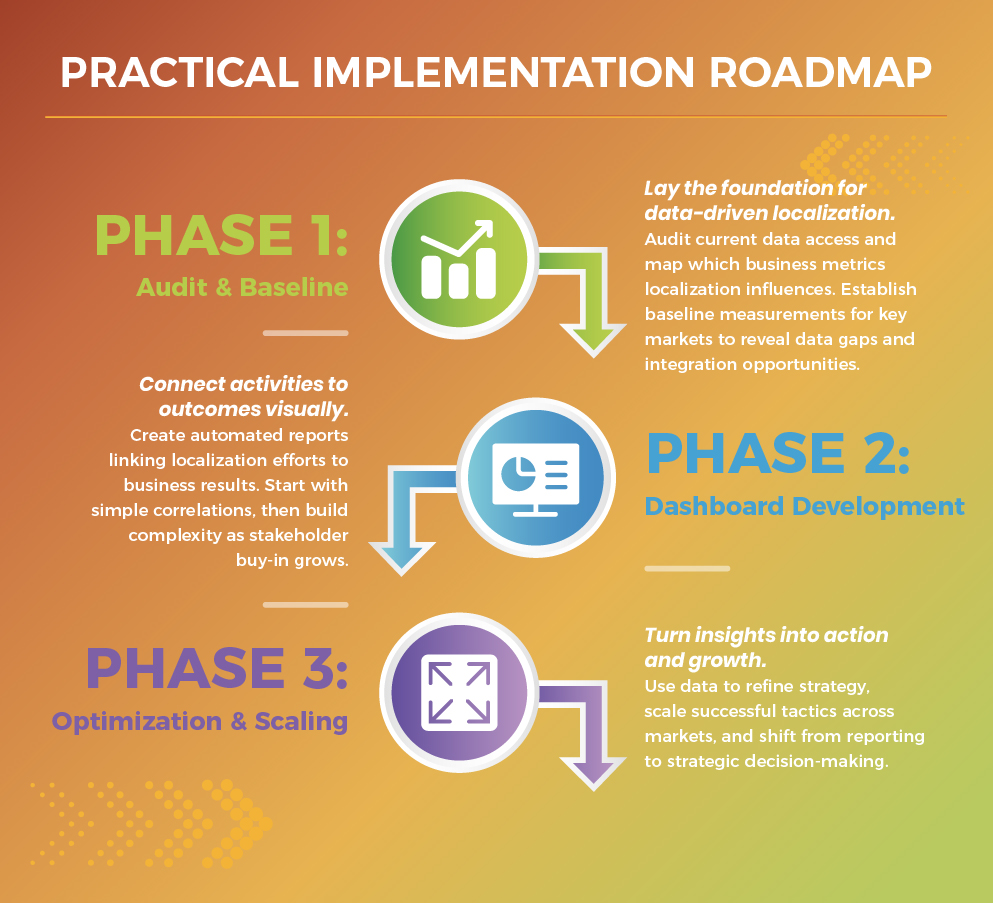 PRACTICAL IMPLEMENTATION ROADMAP

PHASE 1:
Audit & Baseline

Lay the foundation for data-driven localization.
Audit current data access and map which business metrics localization influences. Establish baseline measurements for key markets to reveal data gaps and integration opportunities.

Connect activities to outcomes visually.
Create automated reports linking localization efforts to business results. Start with simple correlations, then build complexity as stakeholder buy-in grows.

PHASE 2:
Dashboard Development

PHASE 3:
Optimization & Scaling

Turn insights into action and growth.
Use data to refine strategy, scale successful tactics across markets, and shift from reporting to strategic decision-making.